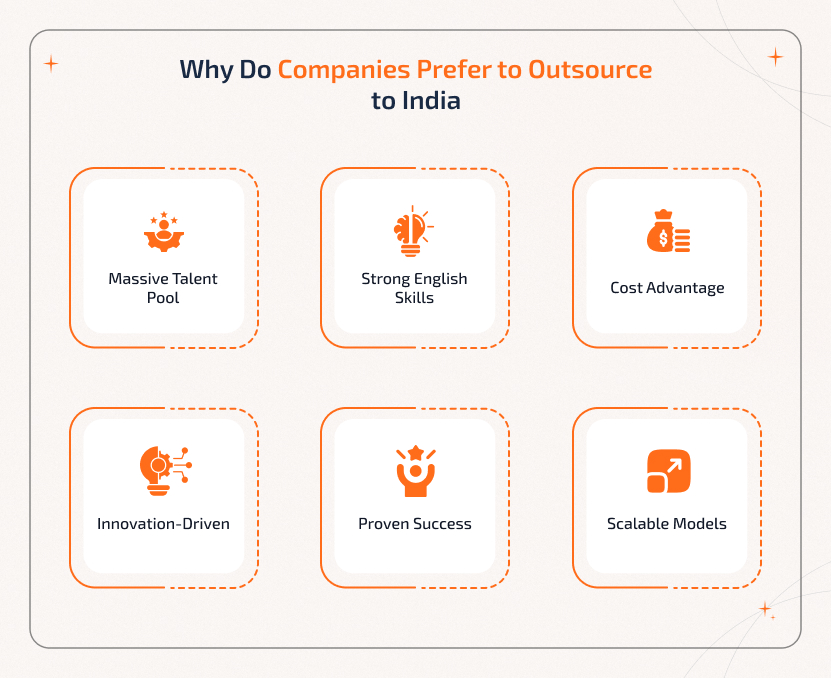 Why Do Companies Prefer to Outsource to India

Massive Talent Pool

Strong English Skills

Cost Advantage

Innovation-Driven

Proven Success

Scalable Models